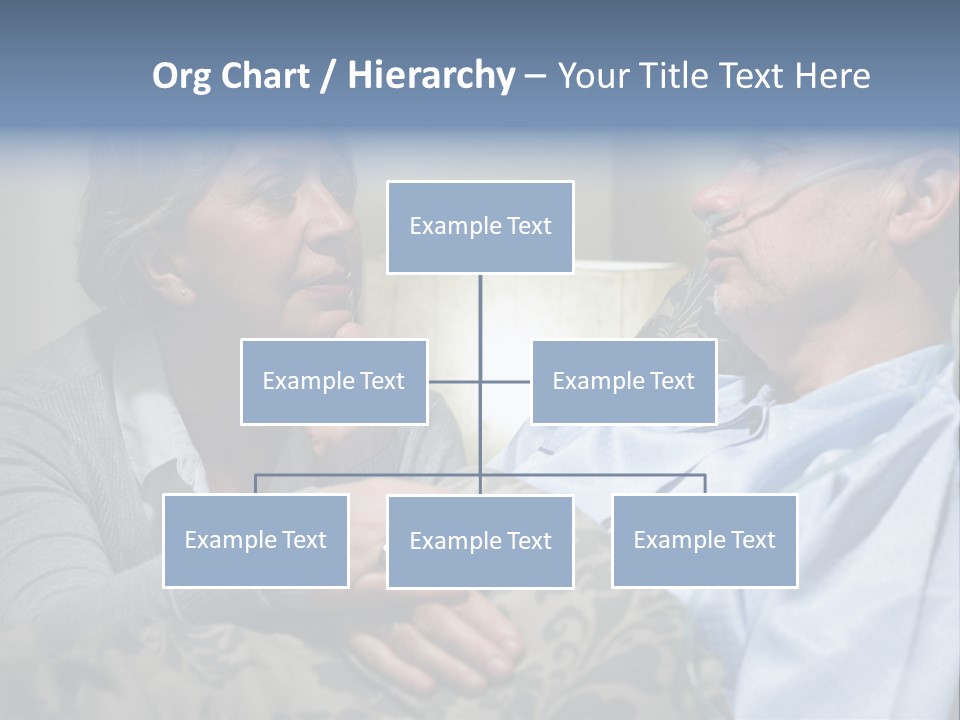 Org Chart / Hierarchy – Your Title Text Here

Example Text

Example Text

Example Text

Example Text

Example Text

Example Text